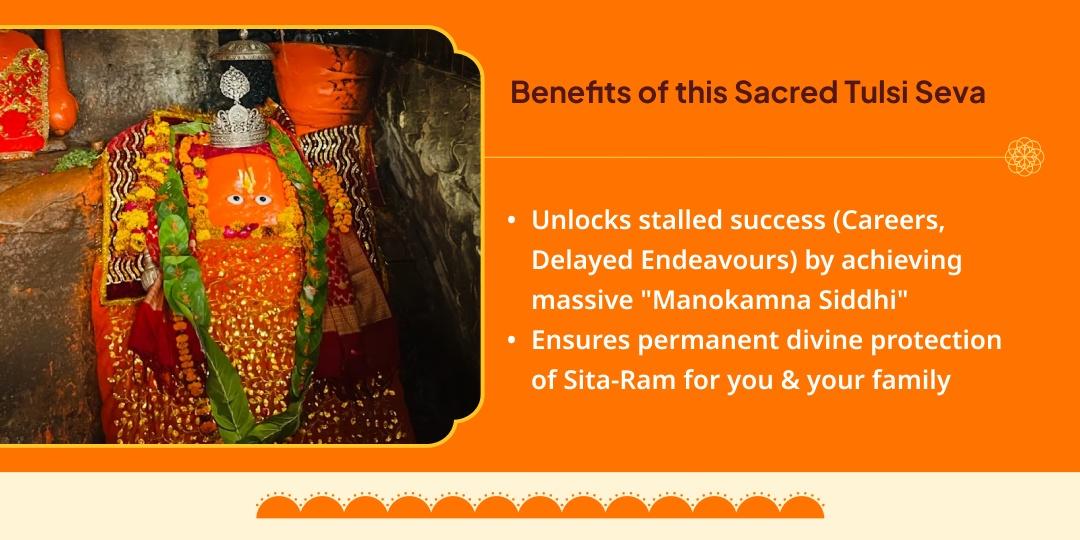 Benefits of this Sacred Tulsi Seva

• Unlocks stalled success (Careers, Delayed Endeavours) by achieving massive "Manokamna Siddhi"
• Ensures permanent divine protection of Sita-Ram for you & your family